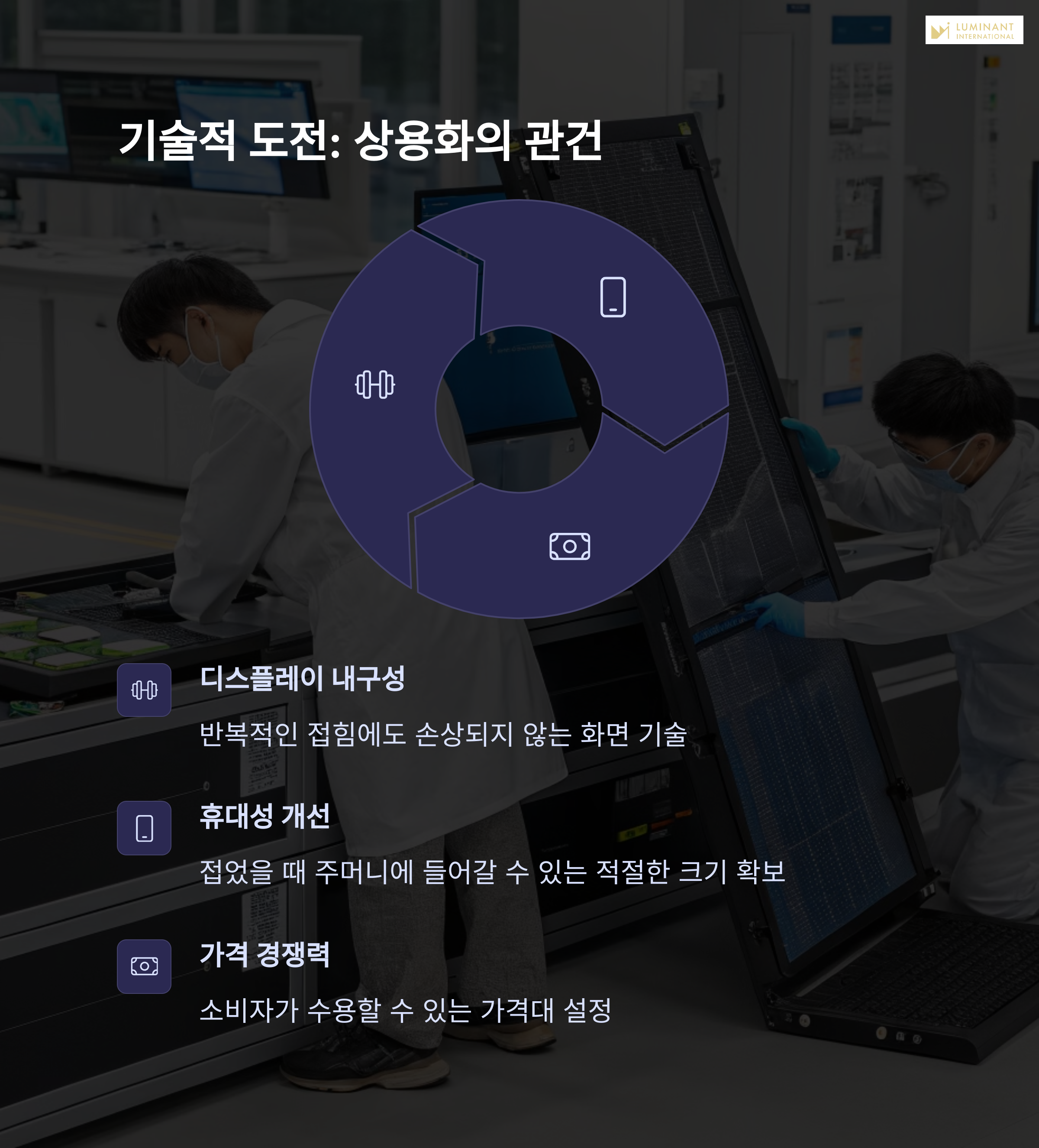 LUMINANT INTERNATIONAL

기술적 도전: 상용화의 관건

디스플레이 내구성

반복적인 접힘에도 손상되지 않는 화면 기술

휴대성 개선

접었을 때 주머니에 들어갈 수 있는 적절한 크기 확보

가격 경쟁력

소비자가 수용할 수 있는 가격대 설정